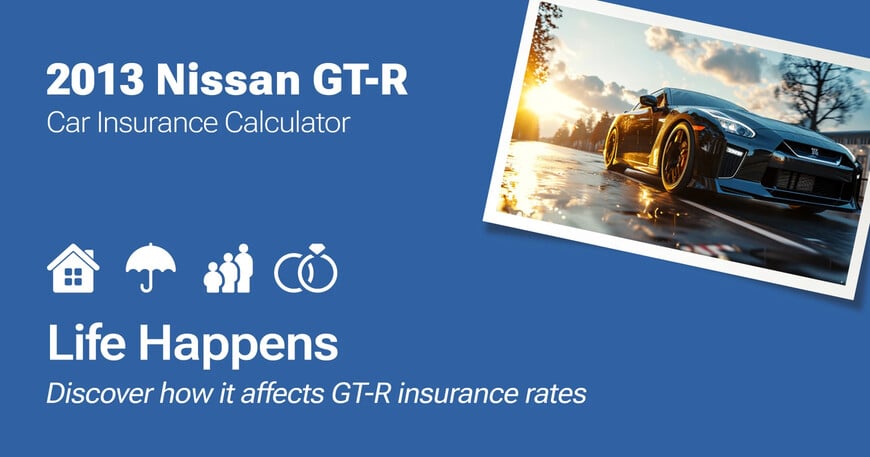 2013 Nissan GT-R
Car Insurance Calculator

Life Happens
Discover how it affects GT-R insurance rates